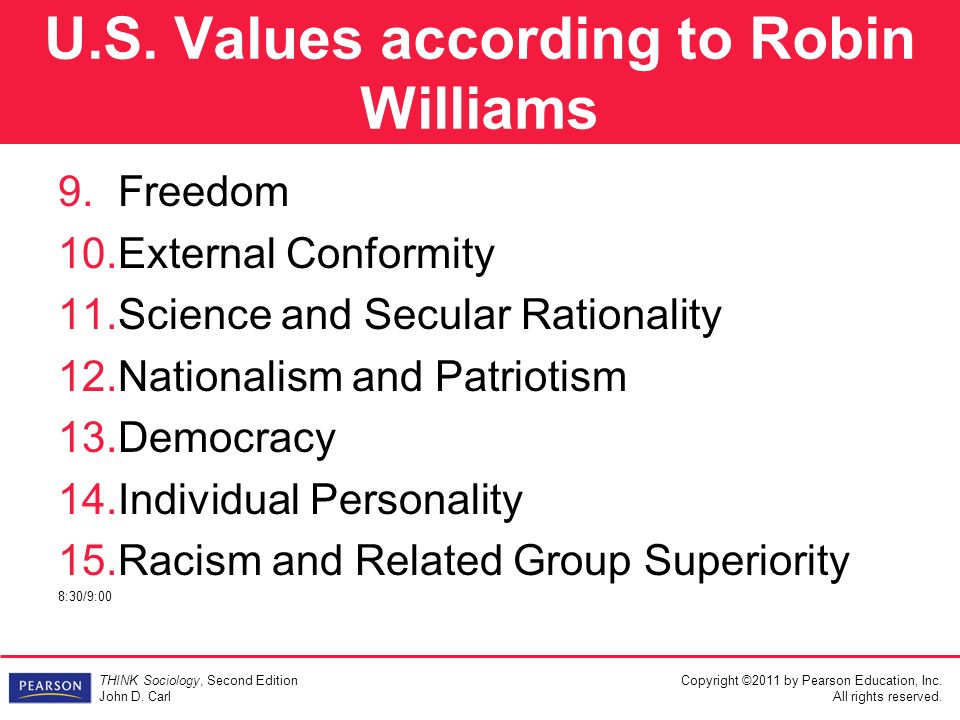 U.S. Values according to Robin Williams

9. Freedom
10. External Conformity
11. Science and Secular Rationality
12. Nationalism and Patriotism
13. Democracy
14. Individual Personality
15. Racism and Related Group Superiority

8:30/9:00

PEARSON

THINK Sociology, Second Edition
John D. Carl

Copyright ©2011 by Pearson Education, Inc.
All rights reserved.